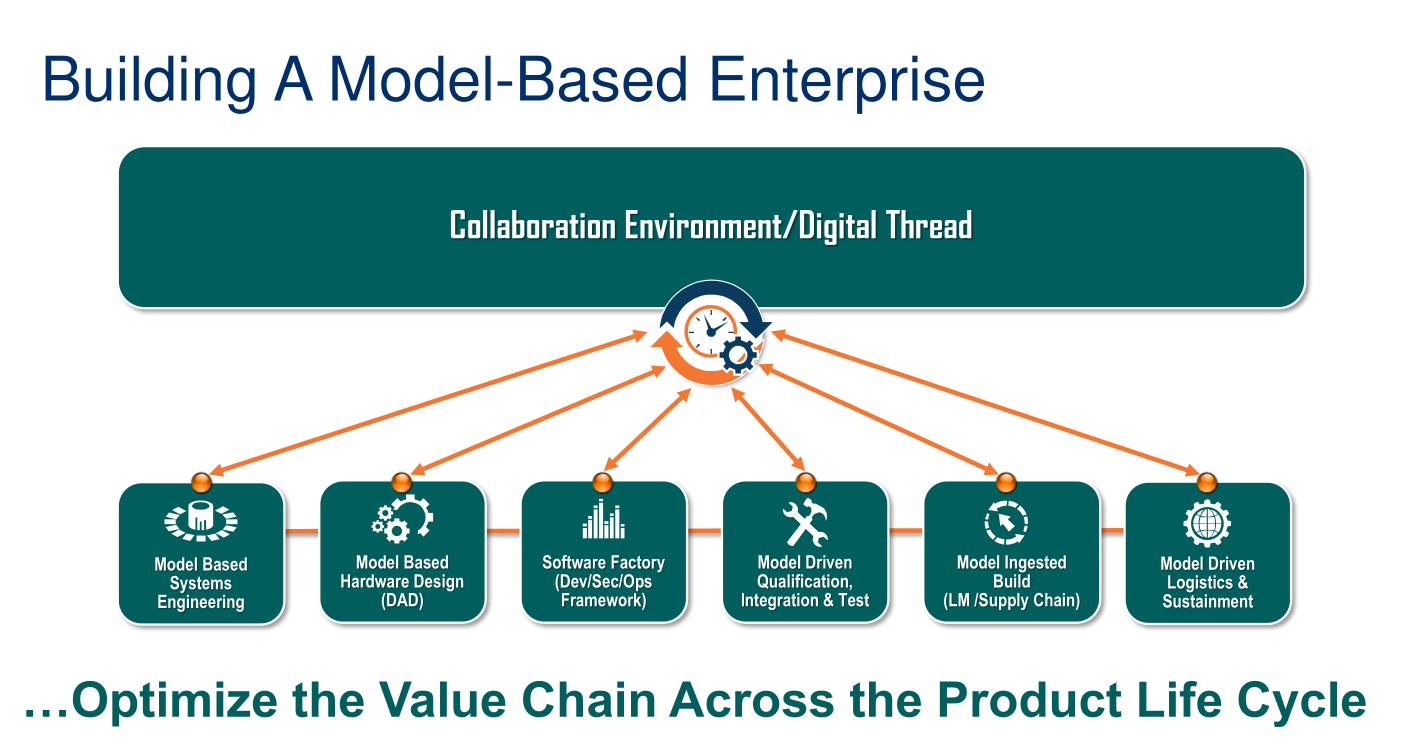 Building A Model-Based Enterprise

Collaboration Environment/Digital Thread

Model Based Systems Engineering

Model Based Hardware Design (DAD)

Software Factory (Dev/Sec/Ops Framework)

Model Driven Qualification, Integration & Test

Model Ingested Build (LM /Supply Chain)

Model Driven Logistics & Sustainment

…Optimize the Value Chain Across the Product Life Cycle